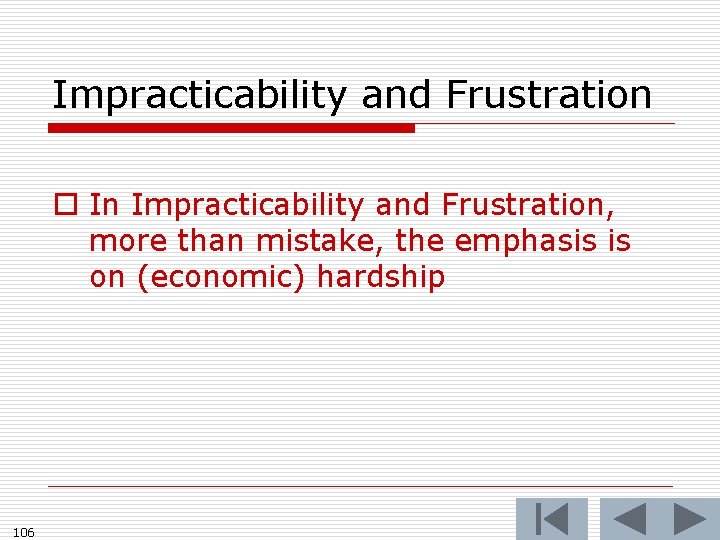 Impracticability and Frustration

In Impracticability and Frustration, more than mistake, the emphasis is on (economic) hardship

106